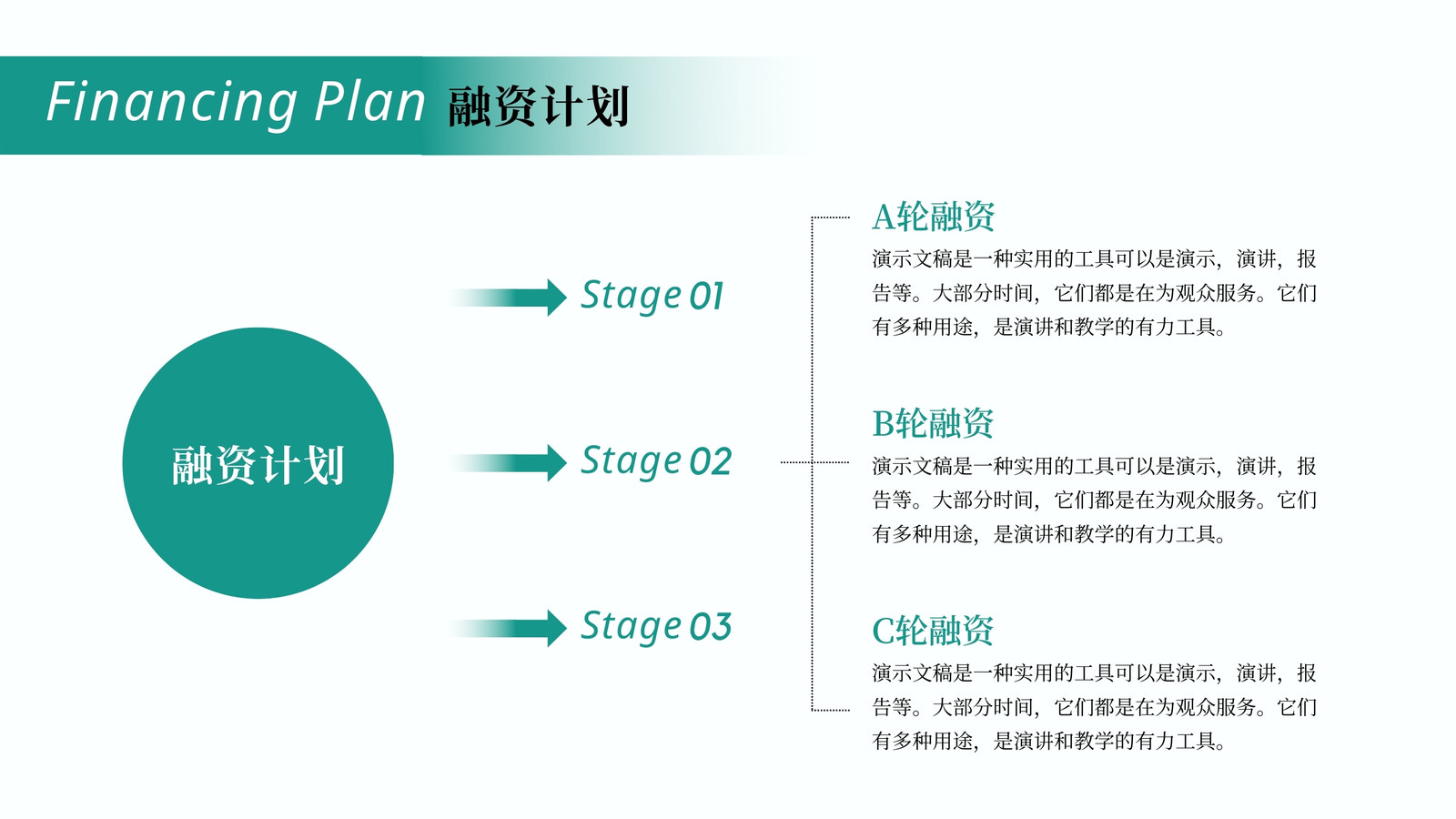 Financing Plan 融资计划

融资计划

Stage 01

Stage 02

Stage 03

A轮融资
演示文稿是一种实用的工具可以是演示，演讲，报告等。大部分时间，它们都是在为观众服务。它们有多种用途，是演讲和教学的有力工具。

B轮融资
演示文稿是一种实用的工具可以是演示，演讲，报告等。大部分时间，它们都是在为观众服务。它们有多种用途，是演讲和教学的有力工具。

C轮融资
演示文稿是一种实用的工具可以是演示，演讲，报告等。大部分时间，它们都是在为观众服务。它们有多种用途，是演讲和教学的有力工具。